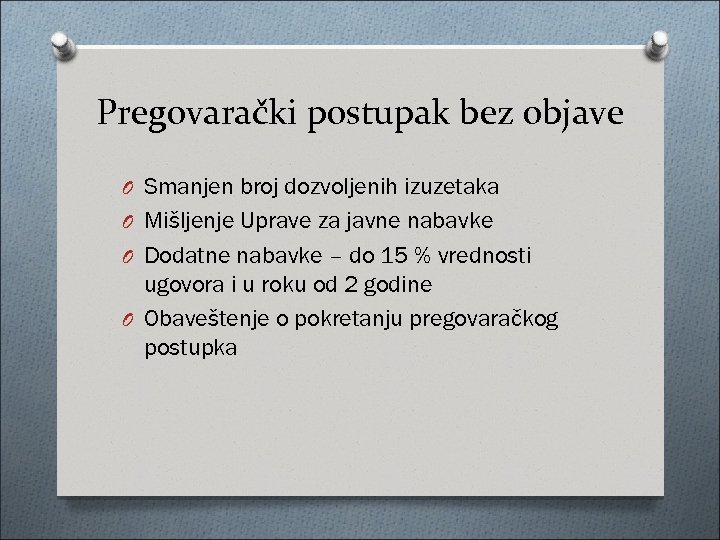 Pregovarački postupak bez objave

O Smanjen broj dozvoljenih izuzetaka
O Mišljenje Uprave za javne nabavke
O Dodatne nabavke – do 15 % vrednosti ugovora i u roku od 2 godine
O Obaveštenje o pokretanju pregovaračkog postupka